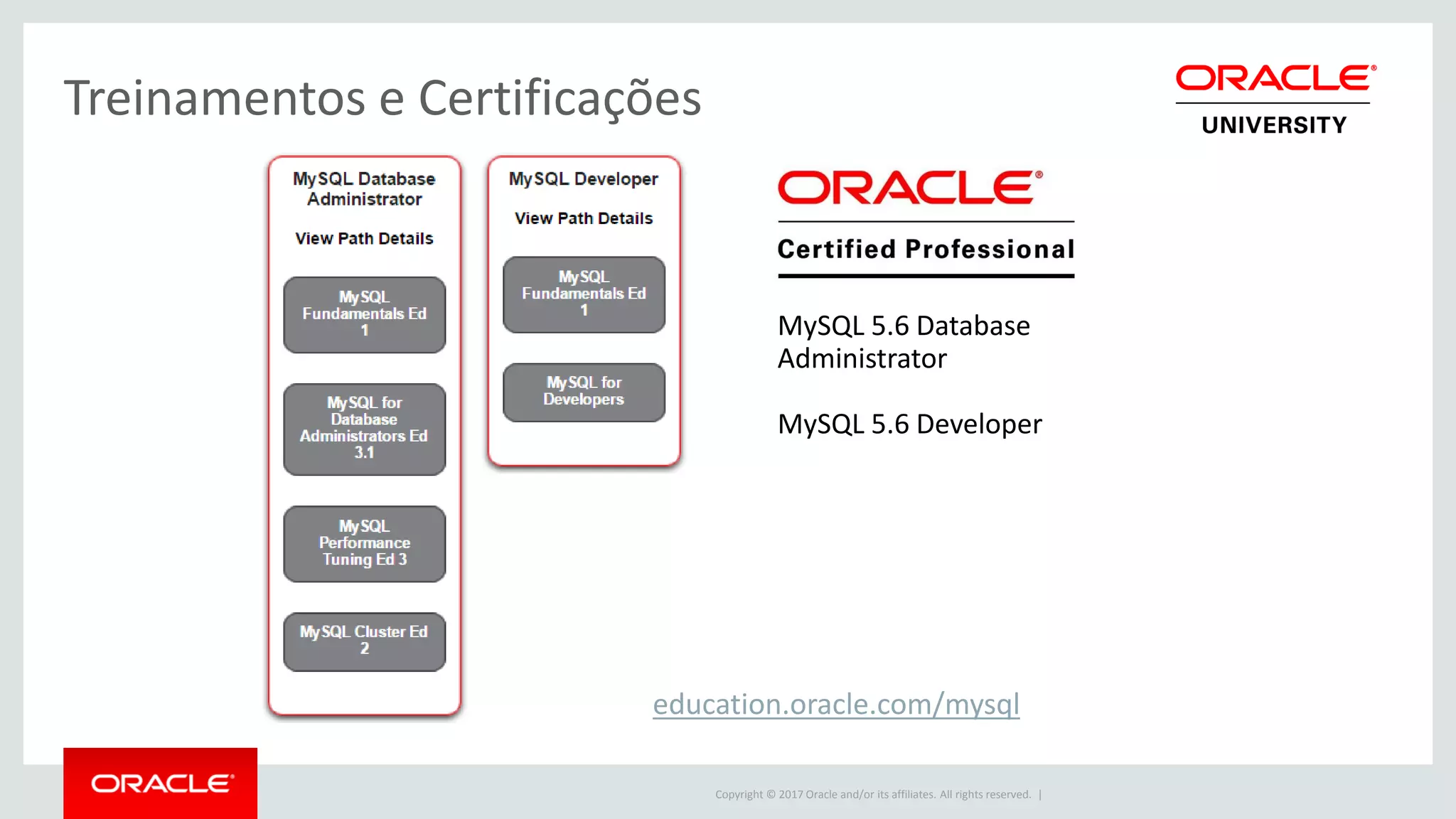 Treinamentos e Certificações

ORACLE®
UNIVERSITY

MySQL Database Administrator

View Path Details

MySQL Fundamentals Ed 1

MySQL for Database Administrators Ed 3.1

MySQL Performance Tuning Ed 3

MySQL Cluster Ed 2

MySQL Developer

View Path Details

MySQL Fundamentals Ed 1

MySQL for Developers

ORACLE®
Certified Professional

MySQL 5.6 Database Administrator

MySQL 5.6 Developer

education.oracle.com/mysql

ORACLE®

Copyright © 2017 Oracle and/or its affiliates. All rights reserved. |